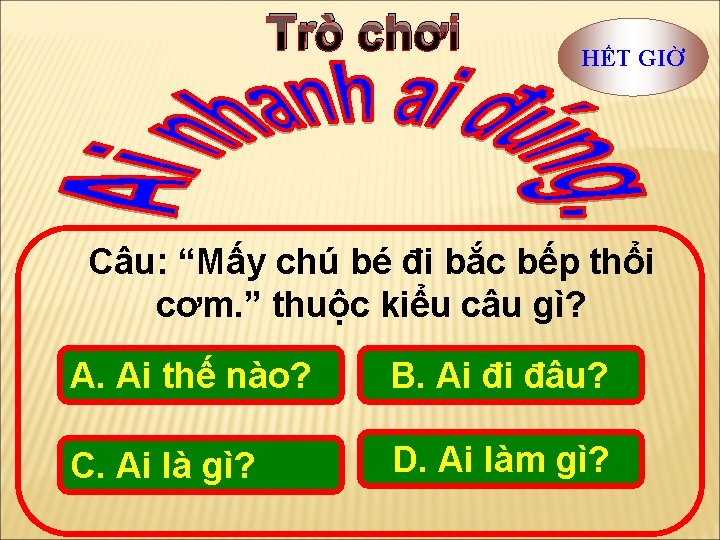 Trò chơi

HẾT GIỜ

Ai nhanh ai đúng.

Câu: “Mấy chú bé đi bắc bếp thổi cơm.” thuộc kiểu câu gì?

A. Ai thế nào?

B. Ai đi đâu?

C. Ai là gì?

D. Ai làm gì?